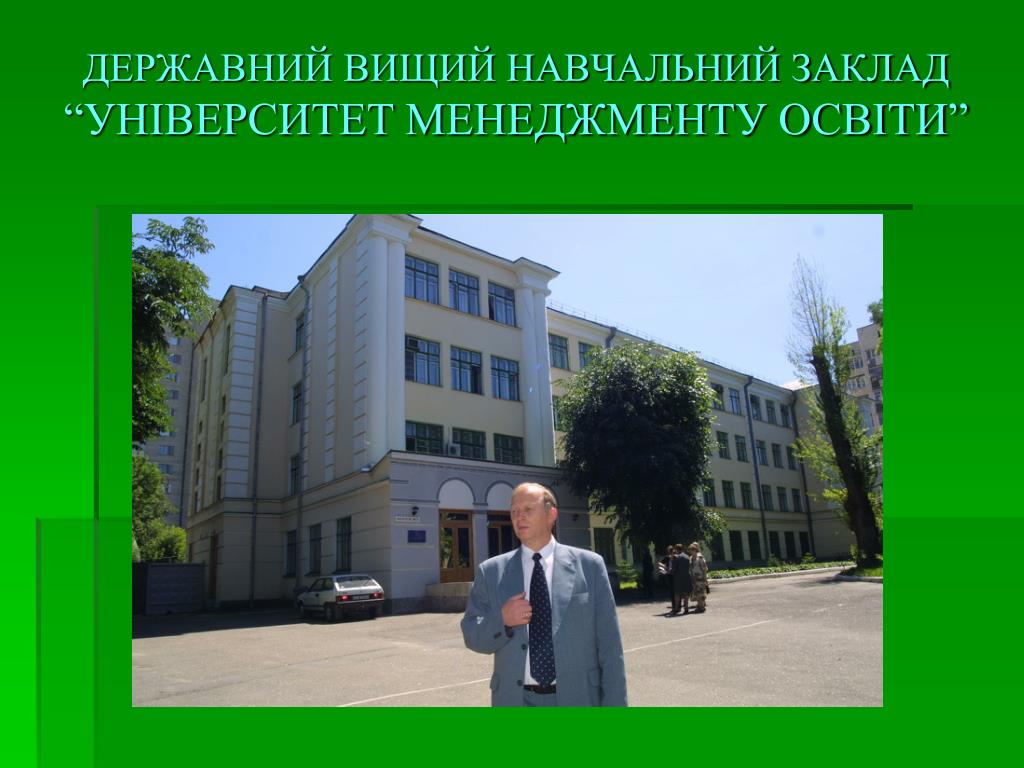 ДЕРЖАВНИЙ ВИЩИЙ НАВЧАЛЬНИЙ ЗАКЛАД “УНІВЕРСИТЕТ МЕНЕДЖМЕНТУ ОСВІТИ”